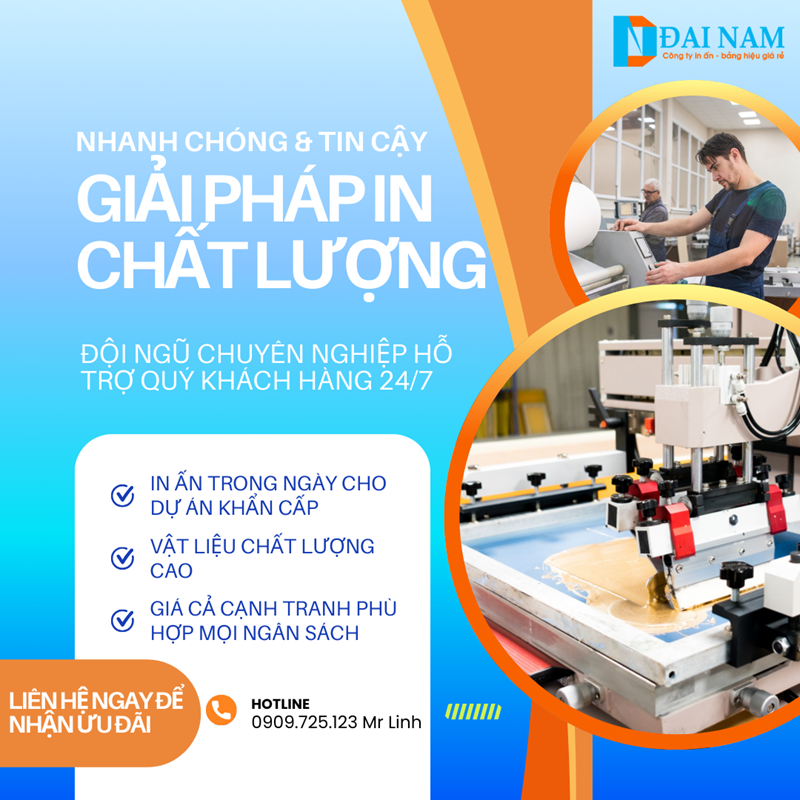 ĐẠI NAM
Công ty in ấn - bảng hiệu giá rẻ

NHANH CHÓNG & TIN CẬY

GIẢI PHÁP IN CHẤT LƯỢNG

ĐỘI NGŨ CHUYÊN NGHIỆP HỖ TRỢ QUÝ KHÁCH HÀNG 24/7

IN ẤN TRONG NGÀY CHO DỰ ÁN KHẨN CẤP

VẬT LIỆU CHẤT LƯỢNG CAO

GIÁ CẢ CẠNH TRANH PHÙ HỢP MỌI NGÂN SÁCH

LIÊN HỆ NGAY ĐỂ NHẬN ƯU ĐÃI

HOTLINE
0909.725.123 Mr Linh